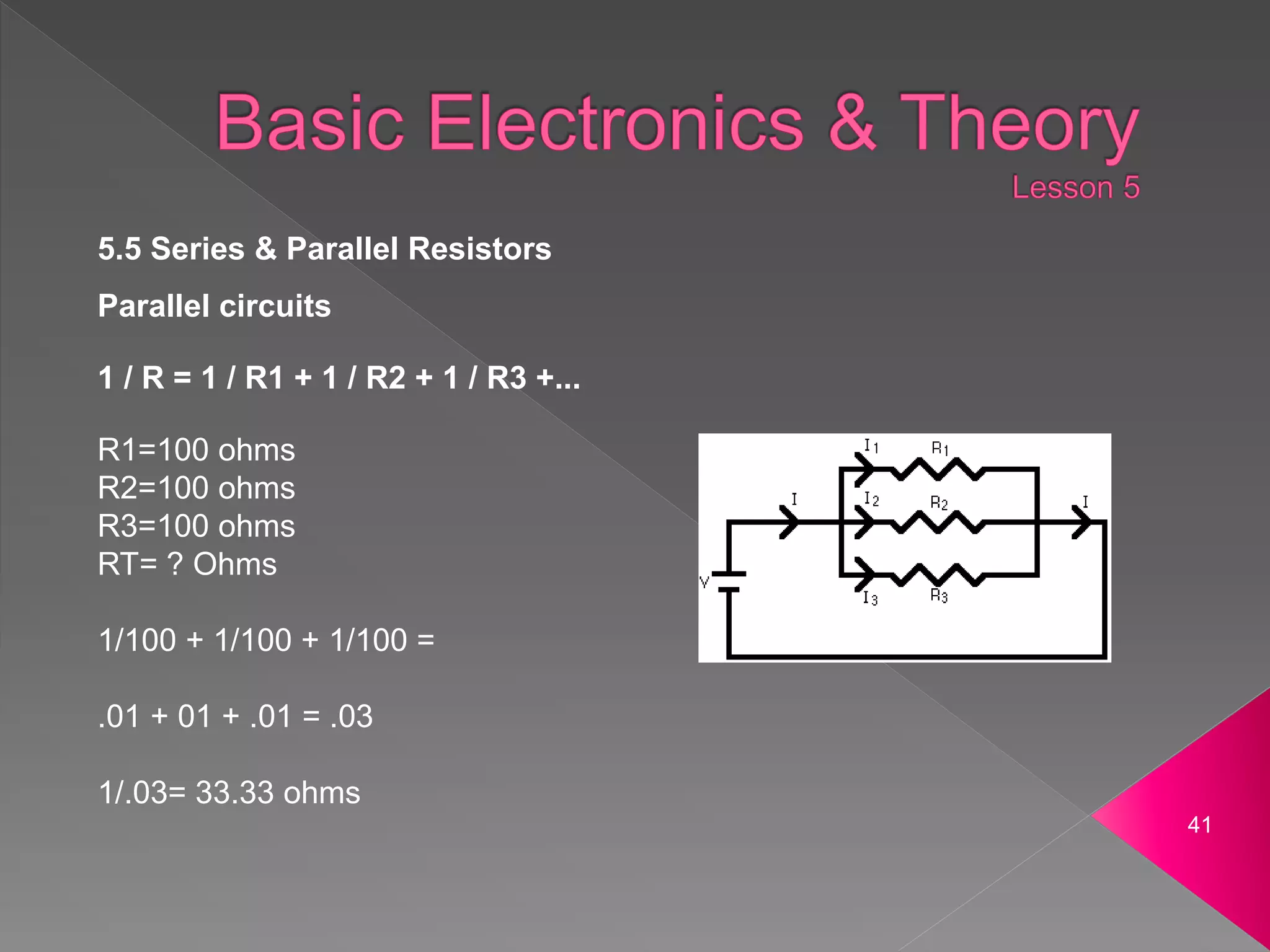 Basic Electronics & Theory
Lesson 5

5.5 Series & Parallel Resistors

Parallel circuits

1 / R = 1 / R1 + 1 / R2 + 1 / R3 +...

R1=100 ohms
R2=100 ohms
R3=100 ohms
RT= ? Ohms

1/100 + 1/100 + 1/100 =

.01 + 01 + .01 = .03

1/.03= 33.33 ohms

$I_1$ $R_1$
I $I_2$ $R_2$ I
V
$I_3$ $R_3$

41